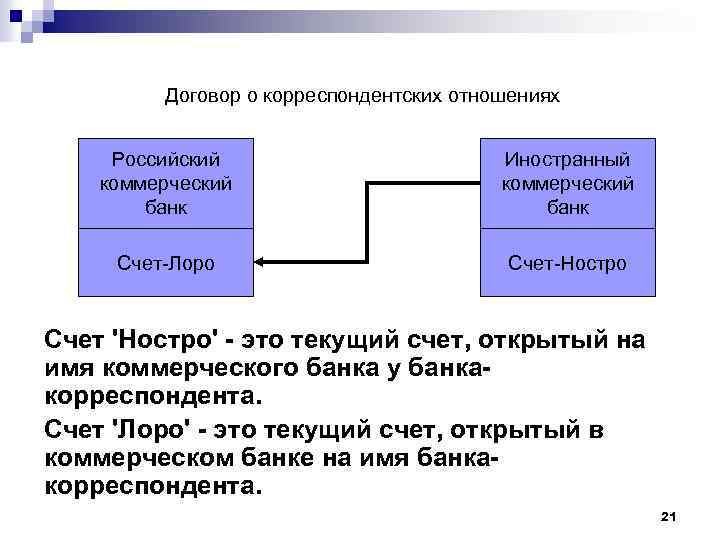 Договор о корреспондентских отношениях

Российский коммерческий банк

Счет-Лоро

Иностранный коммерческий банк

Счет-Ностро

Счет 'Ностро' - это текущий счет, открытый на имя коммерческого банка у банка-корреспондента.

Счет 'Лоро' - это текущий счет, открытый в коммерческом банке на имя банка-корреспондента.

21